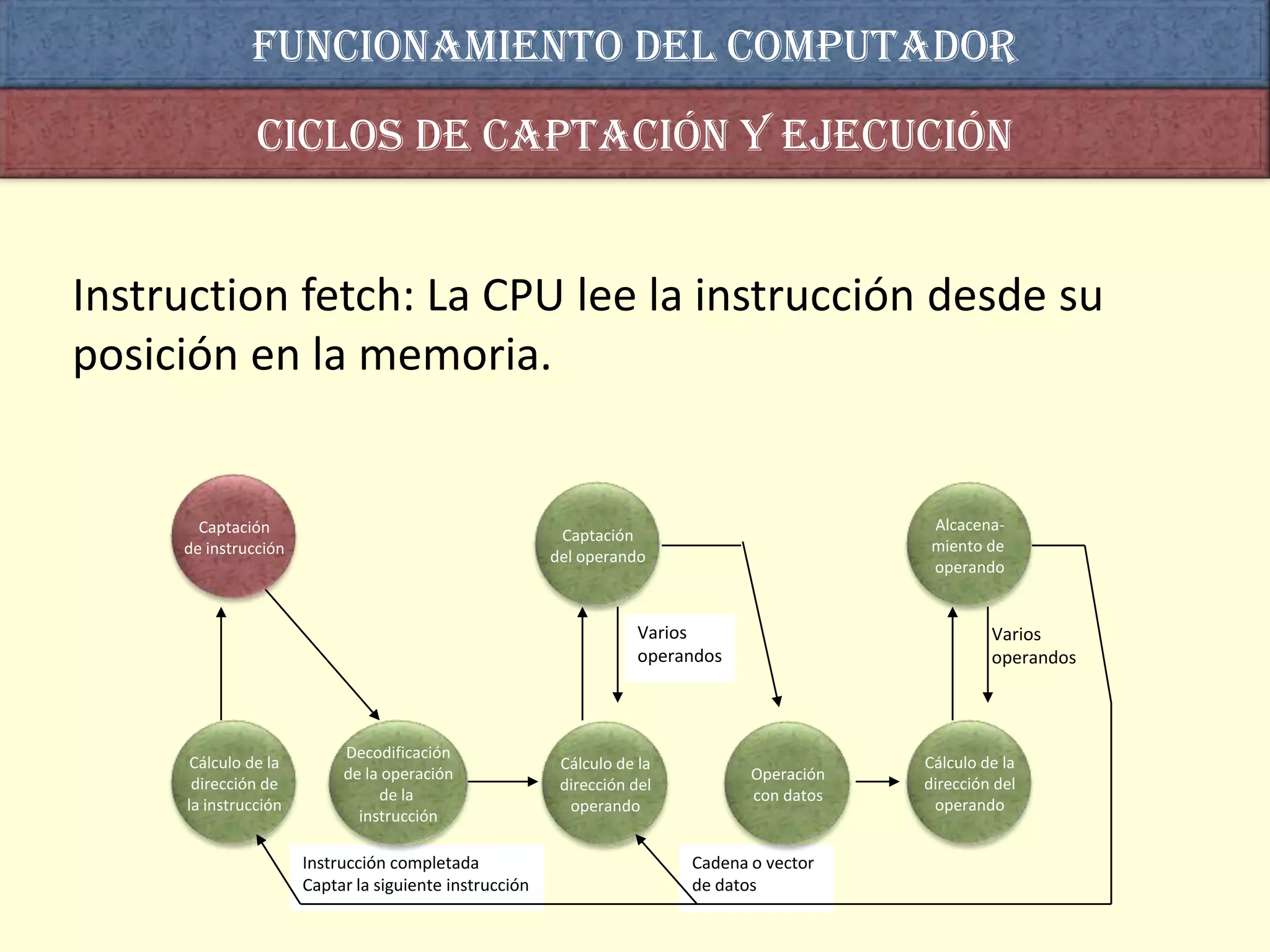 FUNCIONAMIENTO DEL COMPUTADOR

CICLOS DE CAPTACIÓN Y EJECUCIÓN

Instruction fetch: La CPU lee la instrucción desde su posición en la memoria.

Captación de instrucción

Captación del operando

Alcacena-miento de operando

Varios operandos

Varios operandos

Cálculo de la dirección de la instrucción

Decodificación de la operación de la instrucción

Cálculo de la dirección del operando

Operación con datos

Cálculo de la dirección del operando

Instrucción completada
Captar la siguiente instrucción

Cadena o vector de datos